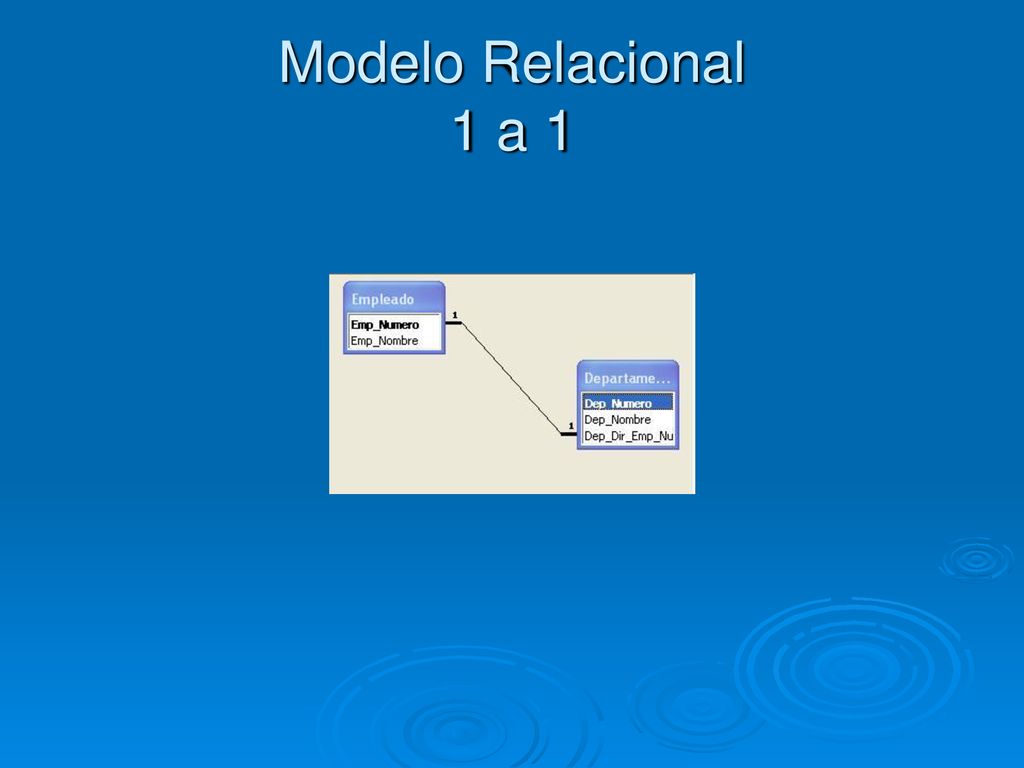 Modelo Relacional
1 a 1

Empleado
Emp_Numero
Emp_Nombre

1

1

Departame...
Dep_Numero
Dep_Nombre
Dep_Dir_Emp_Nu